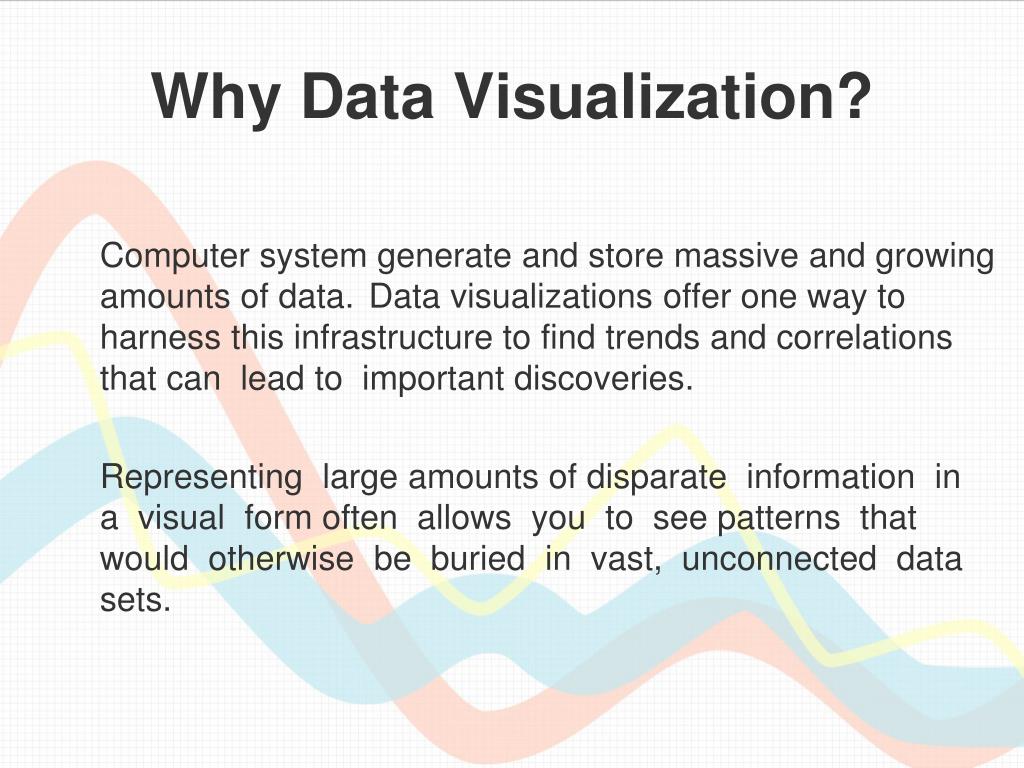 Why Data Visualization?

Computer system generate and store massive and growing amounts of data. Data visualizations offer one way to harness this infrastructure to find trends and correlations that can lead to important discoveries.

Representing large amounts of disparate information in a visual form often allows you to see patterns that would otherwise be buried in vast, unconnected data sets.